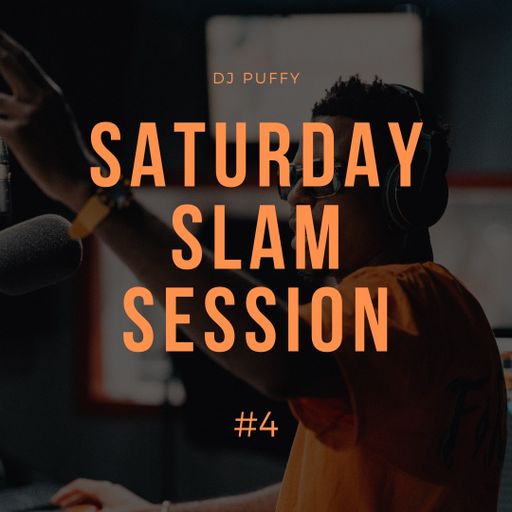 DJ PUFFY

SATURDAY SLAM SESSION

#4